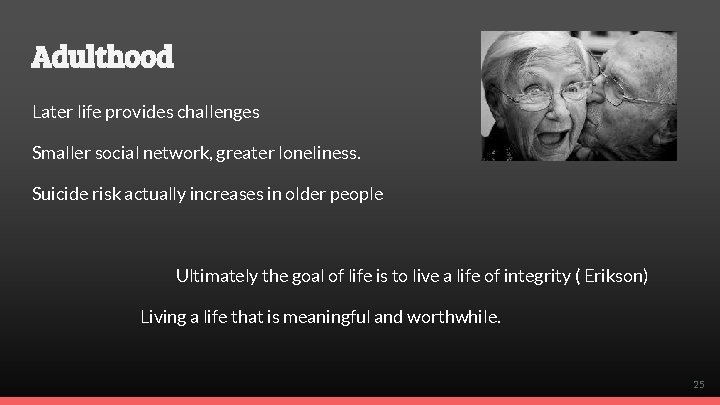 Adulthood

Later life provides challenges

Smaller social network, greater loneliness.

Suicide risk actually increases in older people

Ultimately the goal of life is to live a life of integrity ( Erikson)

Living a life that is meaningful and worthwhile.

25